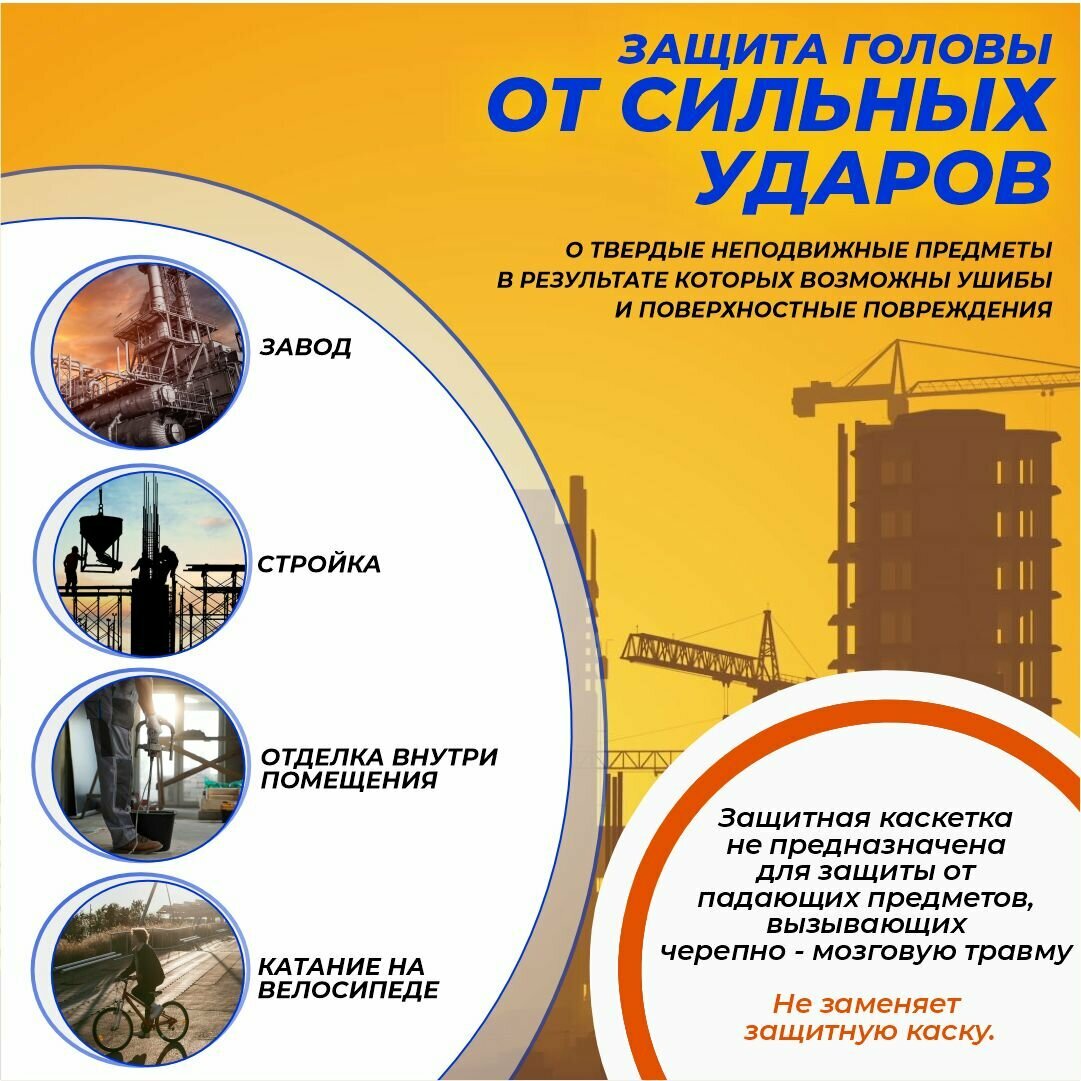 ЗАЩИТА ГОЛОВЫ ОТ СИЛЬНЫХ УДАРОВ

О ТВЕРДЫЕ НЕПОДВИЖНЫЕ ПРЕДМЕТЫ В РЕЗУЛЬТАТЕ КОТОРЫХ ВОЗМОЖНЫ УШИБЫ И ПОВЕРХНОСТНЫЕ ПОВРЕЖДЕНИЯ

ЗАВОД

СТРОЙКА

ОТДЕЛКА ВНУТРИ ПОМЕЩЕНИЯ

КАТАНИЕ НА ВЕЛОСИПЕДЕ

Защитная каскетка не предназначена для защиты от падающих предметов, вызывающих черепно - мозговую травму

Не заменяет защитную каску.